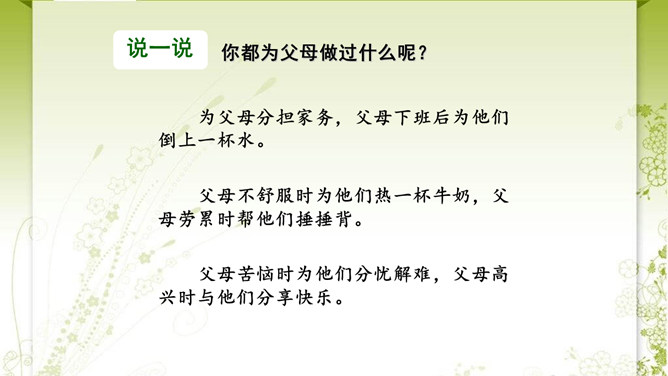 说一说　你都为父母做过什么呢？

为父母分担家务，父母下班后为他们倒上一杯水。

父母不舒服时为他们热一杯牛奶，父母劳累时帮他们捶捶背。

父母苦恼时为他们分忧解难，父母高兴时与他们分享快乐。